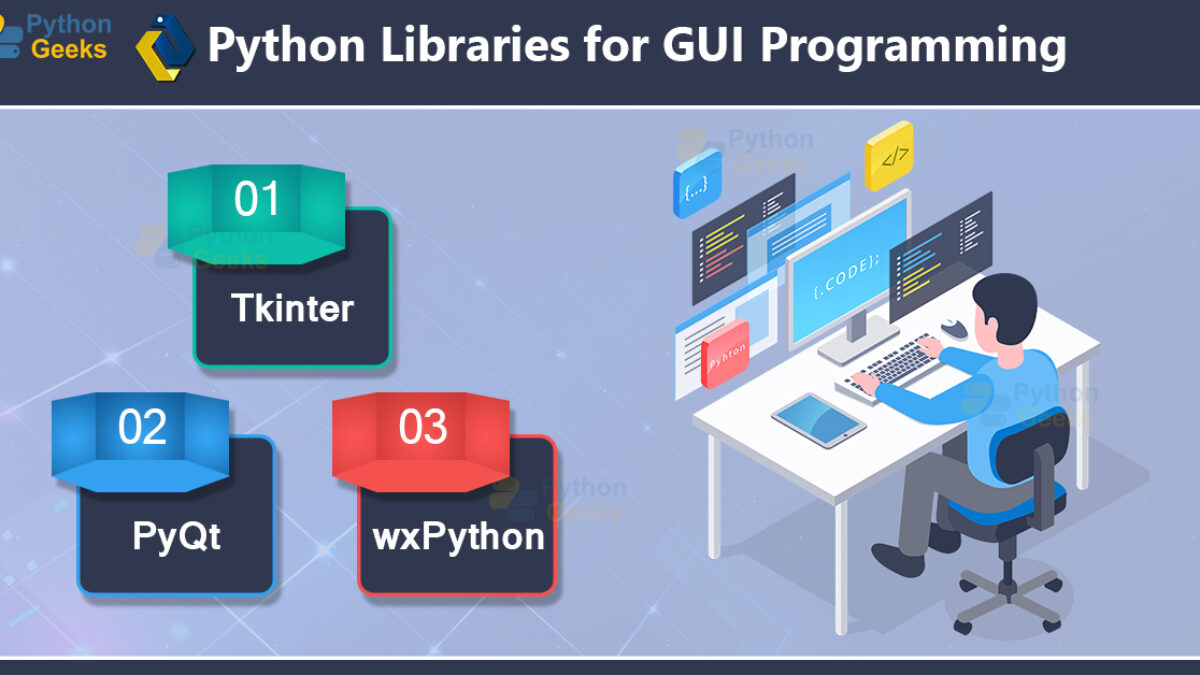 Python Geeks

Python Libraries for GUI Programming

01

Tkinter

02

PyQt

03

wxPython

Python Geeks

{...}

</>

{.CODE};

python

Python Geeks

Python Geeks

Python Geeks